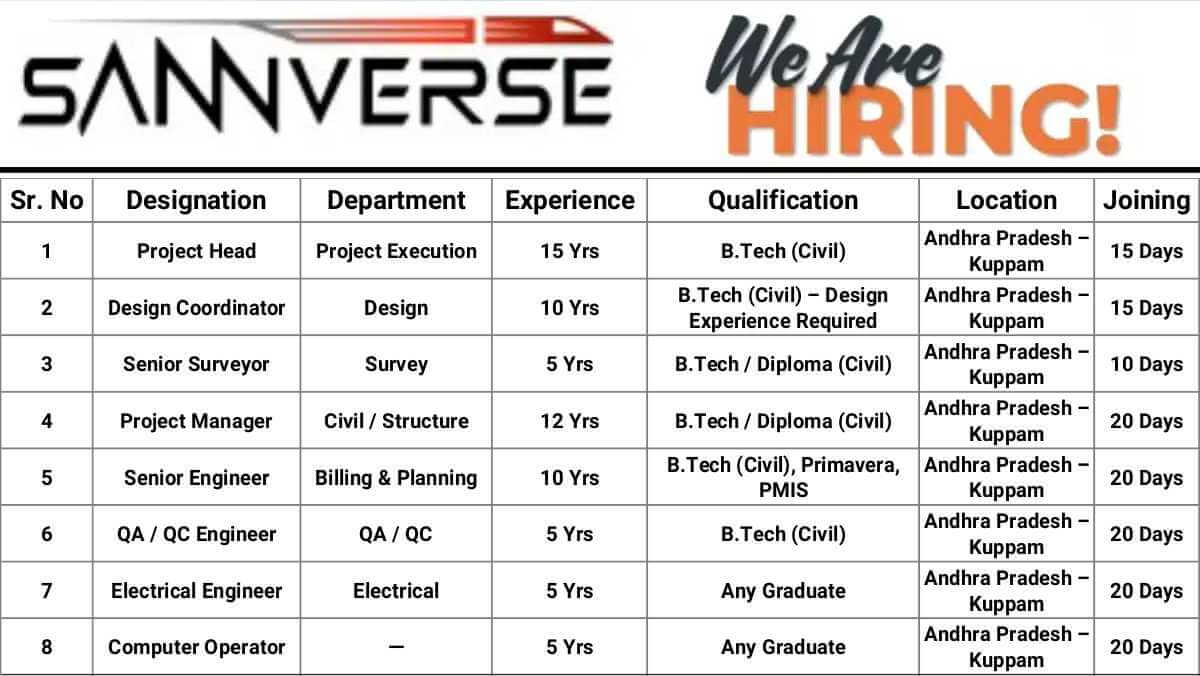 SANNVERSE

We Are HIRING!

| Sr. No | Designation | Department | Experience | Qualification | Location | Joining |
|---|---|---|---|---|---|---|
| 1 | Project Head | Project Execution | 15 Yrs | B.Tech (Civil) | Andhra Pradesh – Kuppam | 15 Days |
| 2 | Design Coordinator | Design | 10 Yrs | B.Tech (Civil) – Design Experience Required | Andhra Pradesh – Kuppam | 15 Days |
| 3 | Senior Surveyor | Survey | 5 Yrs | B.Tech / Diploma (Civil) | Andhra Pradesh – Kuppam | 10 Days |
| 4 | Project Manager | Civil / Structure | 12 Yrs | B.Tech / Diploma (Civil) | Andhra Pradesh – Kuppam | 20 Days |
| 5 | Senior Engineer | Billing & Planning | 10 Yrs | B.Tech (Civil), Primavera, PMIS | Andhra Pradesh – Kuppam | 20 Days |
| 6 | QA / QC Engineer | QA / QC | 5 Yrs | B.Tech (Civil) | Andhra Pradesh – Kuppam | 20 Days |
| 7 | Electrical Engineer | Electrical | 5 Yrs | Any Graduate | Andhra Pradesh – Kuppam | 20 Days |
| 8 | Computer Operator | — | 5 Yrs | Any Graduate | Andhra Pradesh – Kuppam | 20 Days |